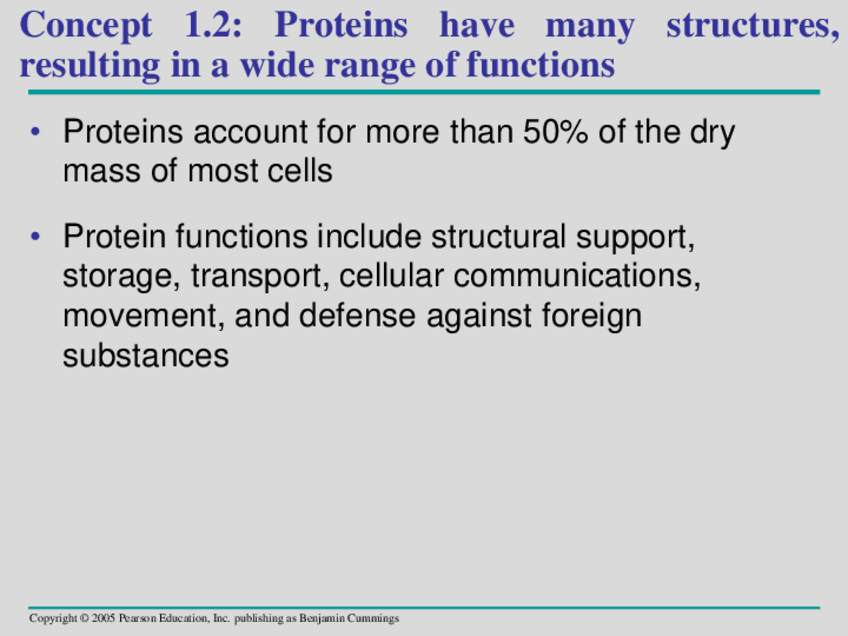 Concept 1.2: Proteins have many structures, resulting in a wide range of functions

• Proteins account for more than 50% of the dry mass of most cells

• Protein functions include structural support, storage, transport, cellular communications, movement, and defense against foreign substances

Copyright © 2005 Pearson Education, Inc. publishing as Benjamin Cummings